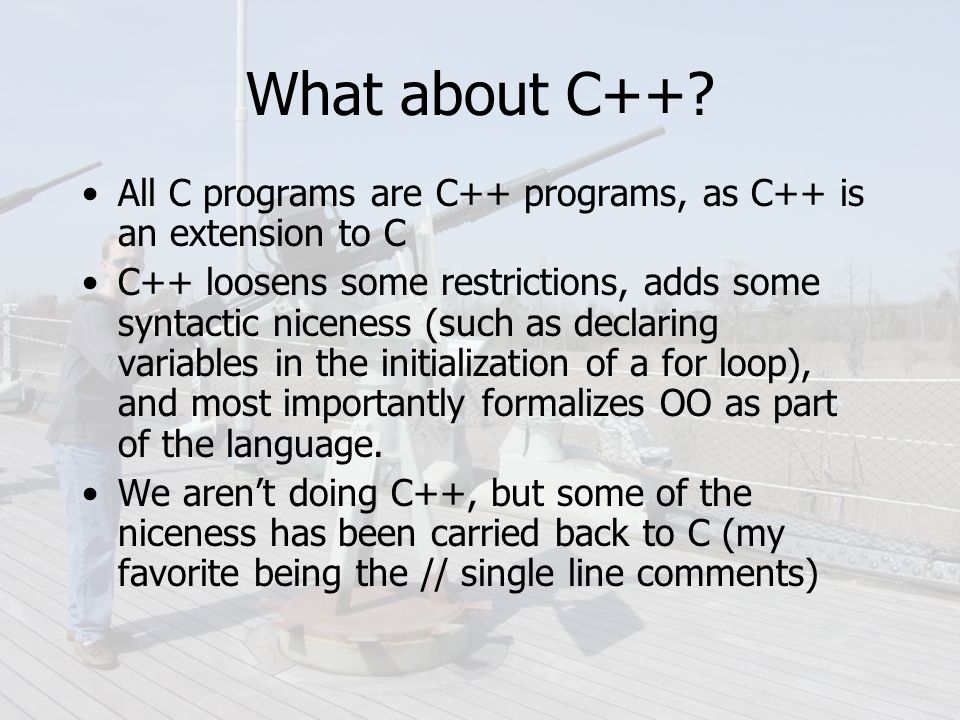 What about C++?

• All C programs are C++ programs, as C++ is an extension to C
• C++ loosens some restrictions, adds some syntactic niceness (such as declaring variables in the initialization of a for loop), and most importantly formalizes OO as part of the language.
• We aren't doing C++, but some of the niceness has been carried back to C (my favorite being the // single line comments)